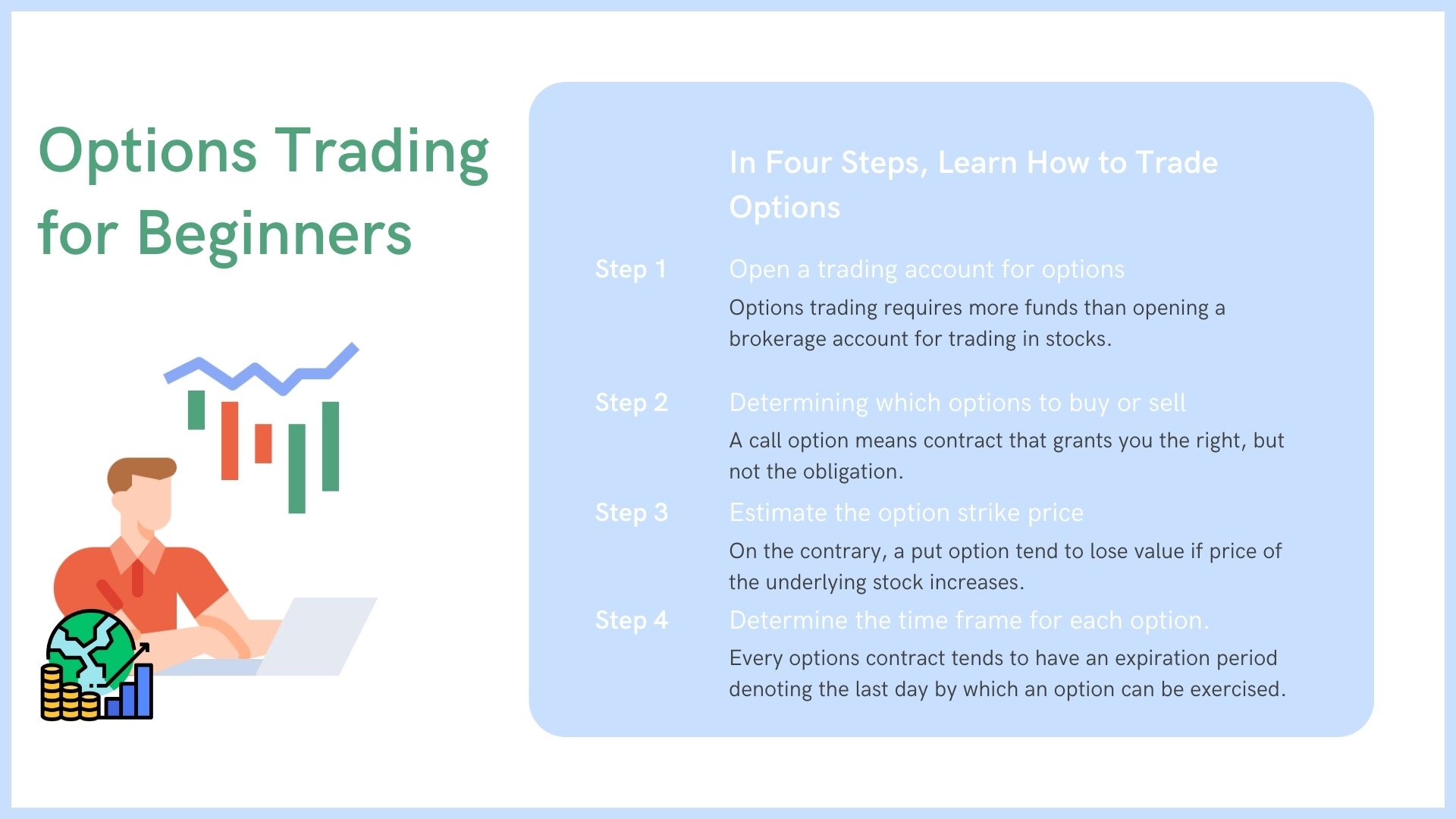 Options Trading for Beginners

In Four Steps, Learn How to Trade Options

Step 1
Open a trading account for options
Options trading requires more funds than opening a brokerage account for trading in stocks.

Step 2
Determining which options to buy or sell
A call option means contract that grants you the right, but not the obligation.

Step 3
Estimate the option strike price
On the contrary, a put option tend to lose value if price of the underlying stock increases.

Step 4
Determine the time frame for each option.
Every options contract tends to have an expiration period denoting the last day by which an option can be exercised.